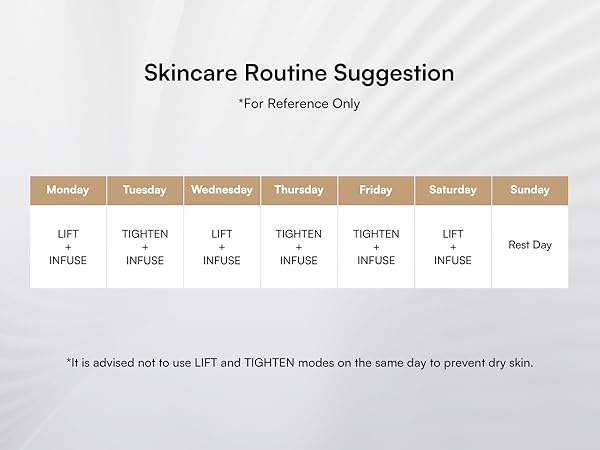 Skincare Routine Suggestion

*For Reference Only

| Monday | Tuesday | Wednesday | Thursday | Friday | Saturday | Sunday |
|---|---|---|---|---|---|---|
| LIFT + INFUSE | TIGHTEN + INFUSE | LIFT + INFUSE | TIGHTEN + INFUSE | TIGHTEN + INFUSE | LIFT + INFUSE | Rest Day |

*It is advised not to use LIFT and TIGHTEN modes on the same day to prevent dry skin.